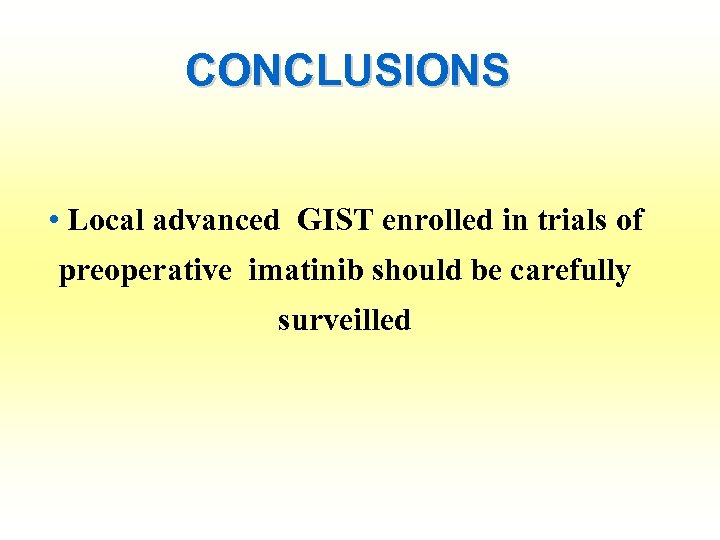 CONCLUSIONS

• Local advanced GIST enrolled in trials of preoperative imatinib should be carefully surveilled